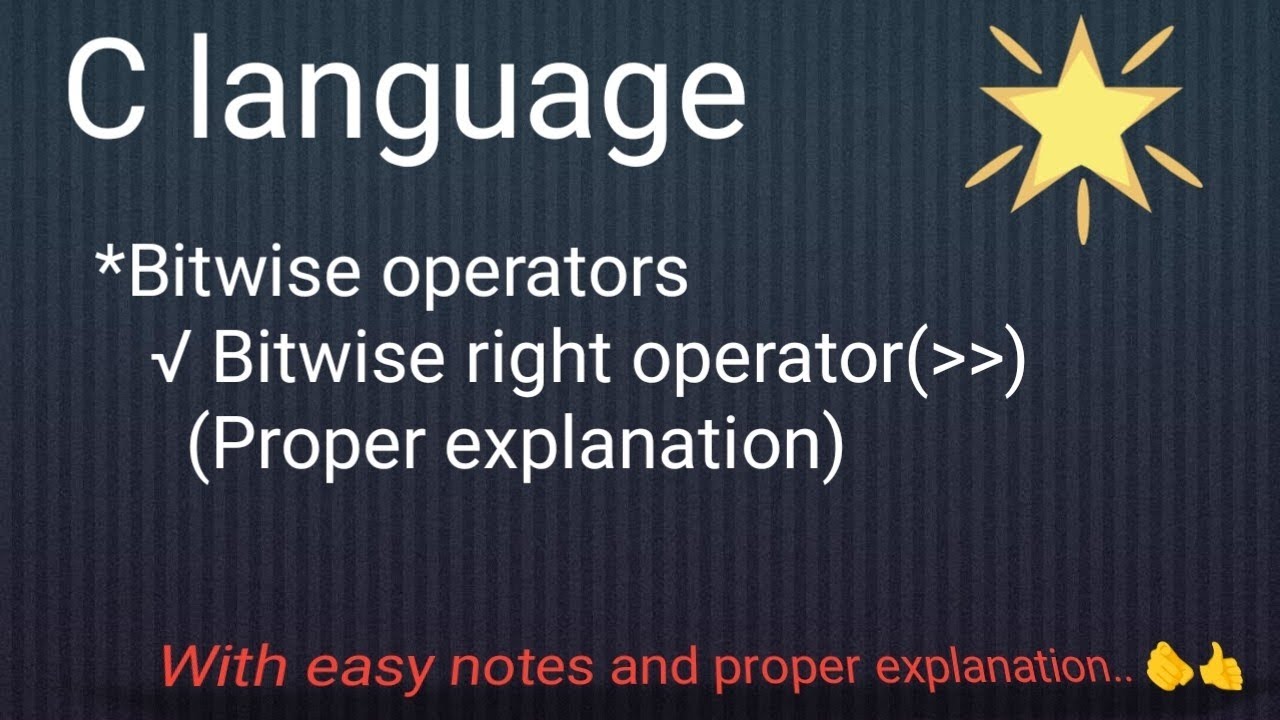 C language

*Bitwise operators
√ Bitwise right operator(>>)
(Proper explanation)

With easy notes and proper explanation.. 👏👍